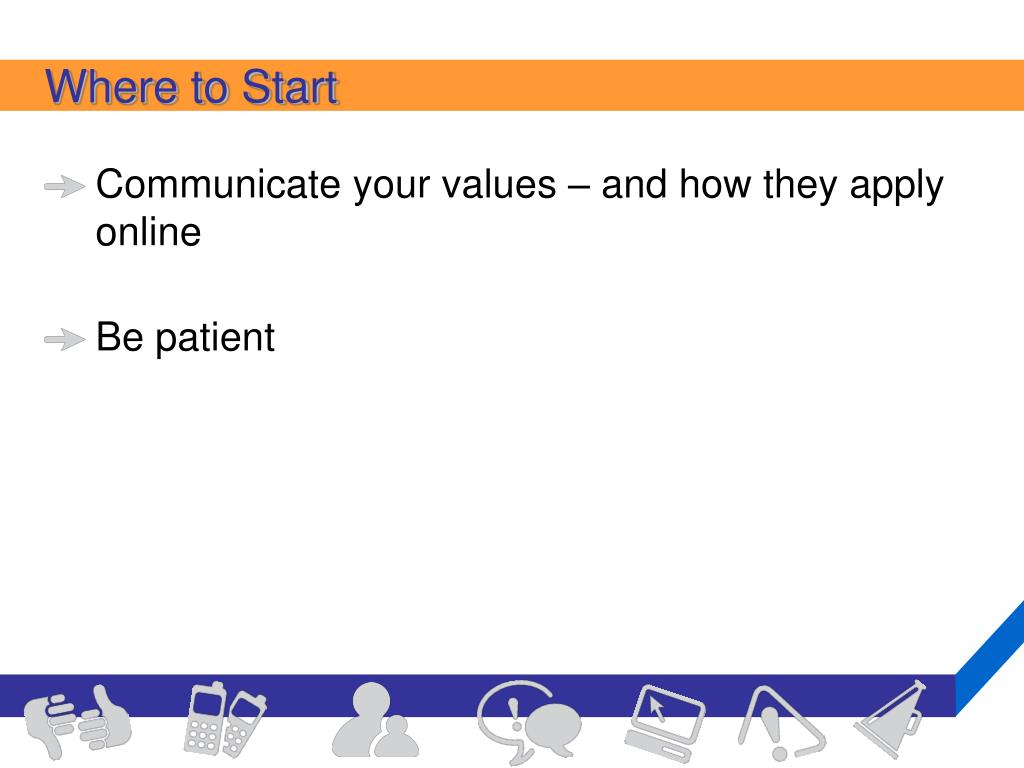 Where to Start

Communicate your values – and how they apply online

Be patient